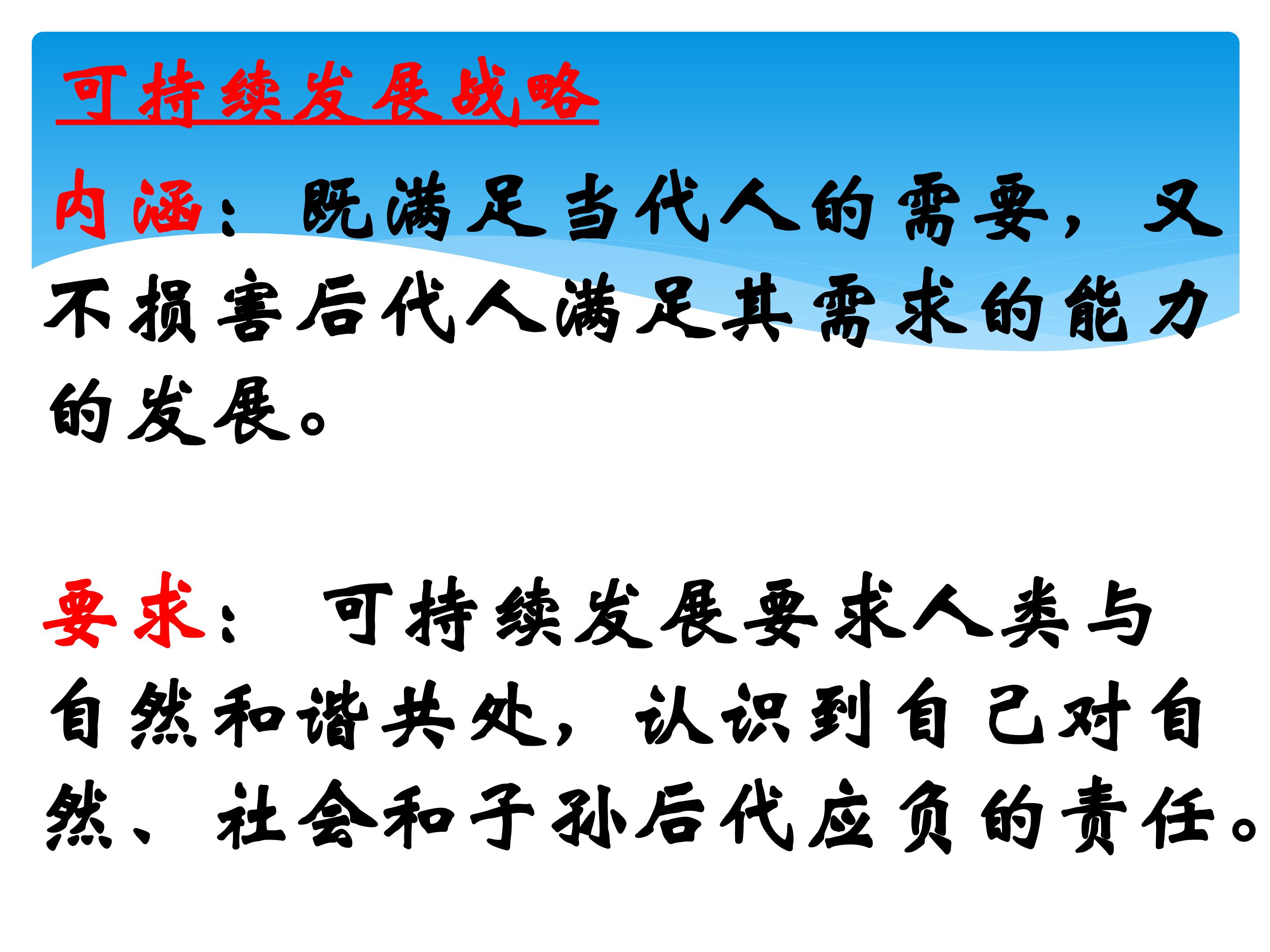 可持续发展战略

内涵：既满足当代人的需要，又不损害后代人满足其需求的能力的发展。

要求：可持续发展要求人类与自然和谐共处，认识到自己对自然、社会和子孙后代应负的责任。